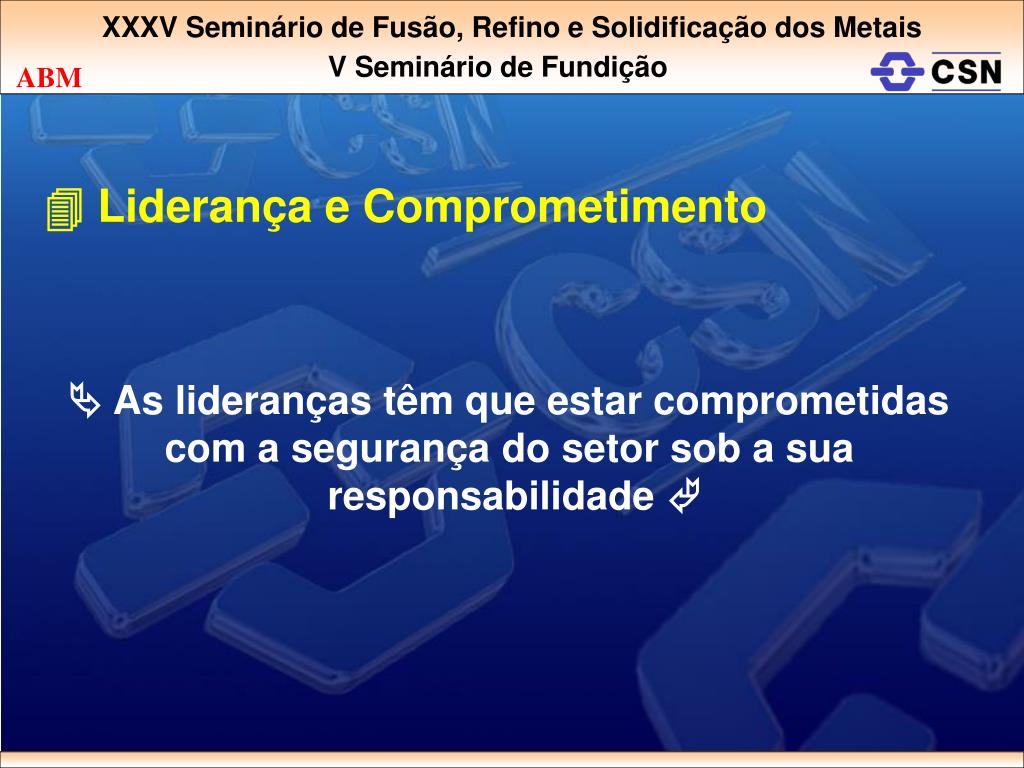 XXXV Seminário de Fusão, Refino e Solidificação dos Metais
V Seminário de Fundição

ABM

CSN

Liderança e Comprometimento

As lideranças têm que estar comprometidas com a segurança do setor sob a sua responsabilidade